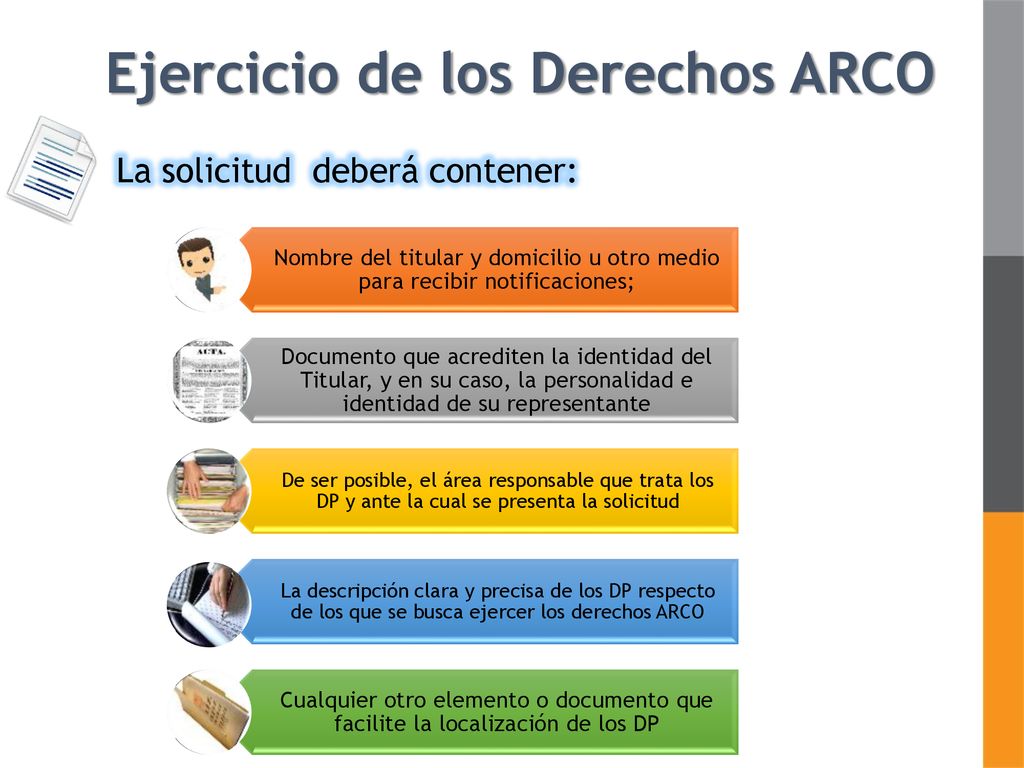 Ejercicio de los Derechos ARCO

La solicitud deberá contener:

ACTA.

Nombre del titular y domicilio u otro medio para recibir notificaciones;

Documento que acrediten la identidad del Titular, y en su caso, la personalidad e identidad de su representante

De ser posible, el área responsable que trata los DP y ante la cual se presenta la solicitud

La descripción clara y precisa de los DP respecto de los que se busca ejercer los derechos ARCO

Cualquier otro elemento o documento que facilite la localización de los DP